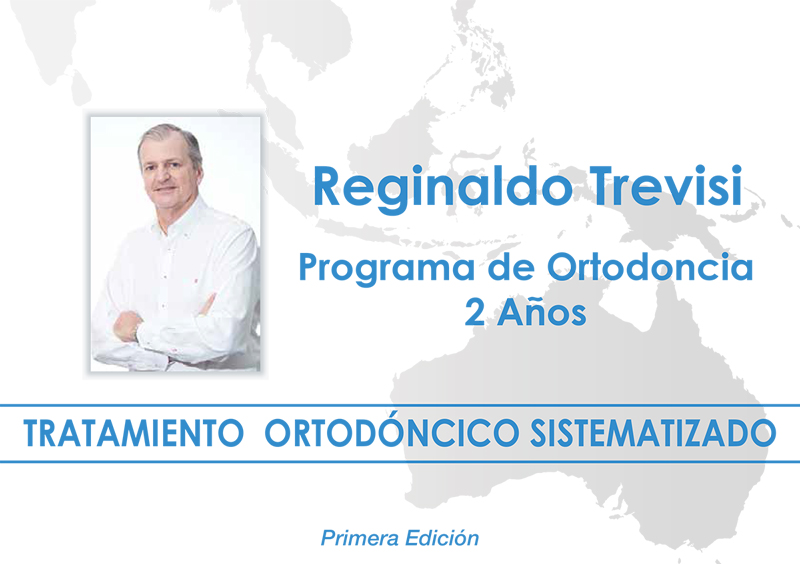 Reginaldo Trevisi

Programa de Ortodoncia
2 Años

TRATAMIENTO ORTODÓNCICO SISTEMATIZADO

Primera Edición